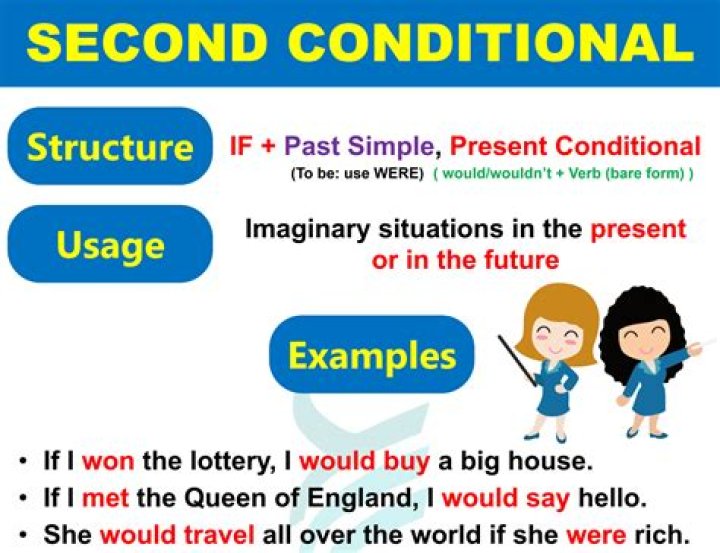 SECOND CONDITIONAL

Structure

IF + Past Simple, Present Conditional

(To be: use WERE) ( would/wouldn't + Verb (bare form) )

Usage

Imaginary situations in the present or in the future

Examples

• If I won the lottery, I would buy a big house.
• If I met the Queen of England, I would say hello.
• She would travel all over the world if she were rich.